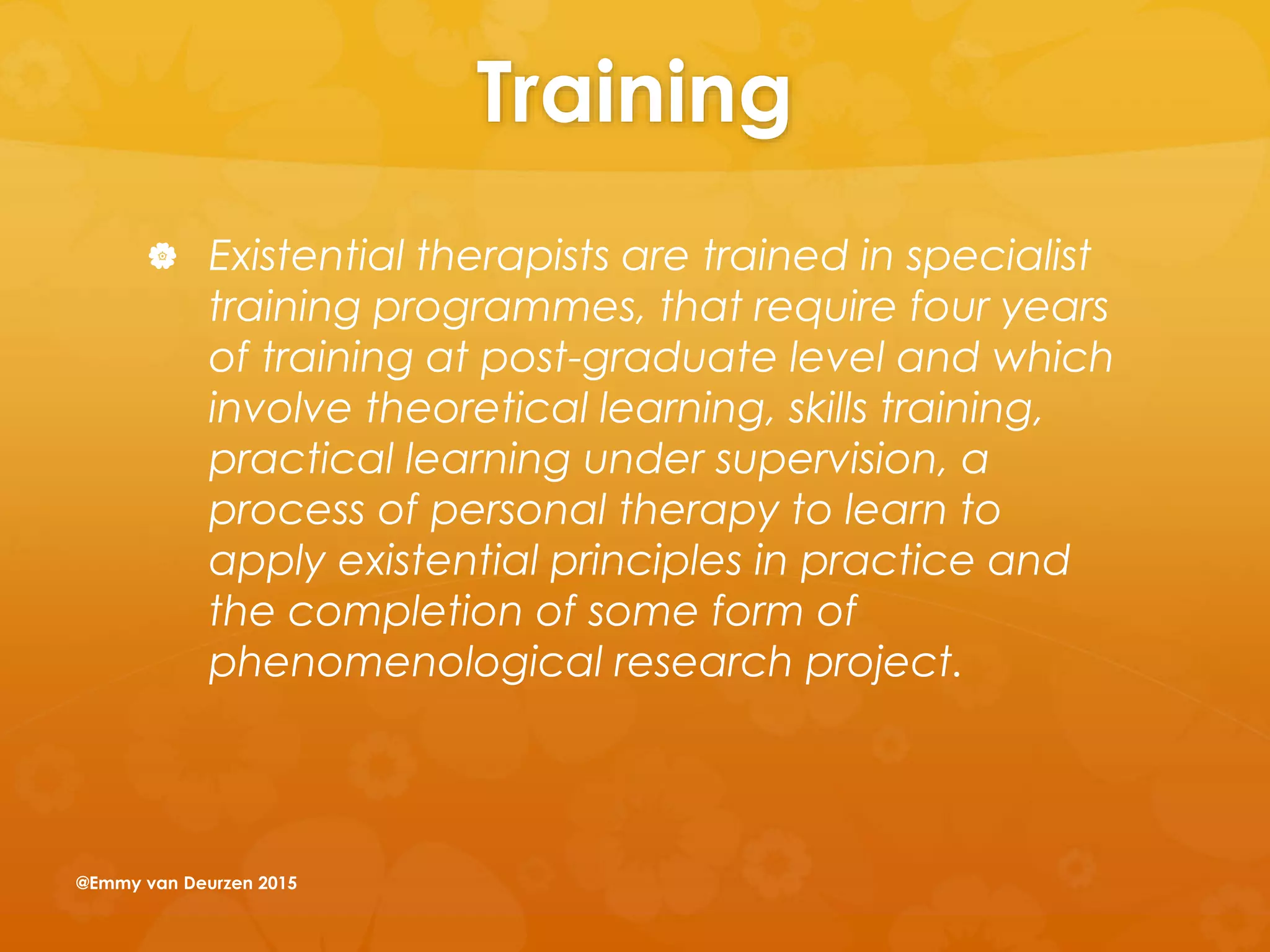 Training

Existential therapists are trained in specialist training programmes, that require four years of training at post-graduate level and which involve theoretical learning, skills training, practical learning under supervision, a process of personal therapy to learn to apply existential principles in practice and the completion of some form of phenomenological research project.

@Emmy van Deurzen 2015